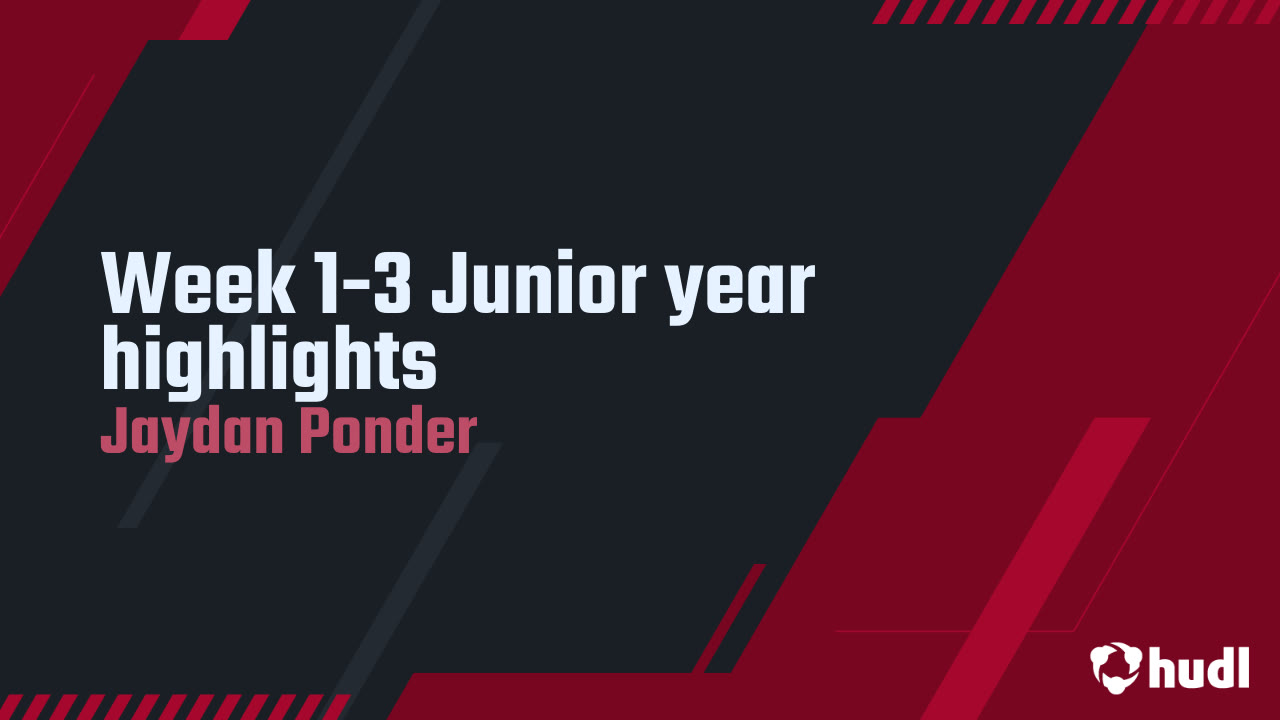 Week 1-3 Junior year highlights
Jaydan Ponder

hudl